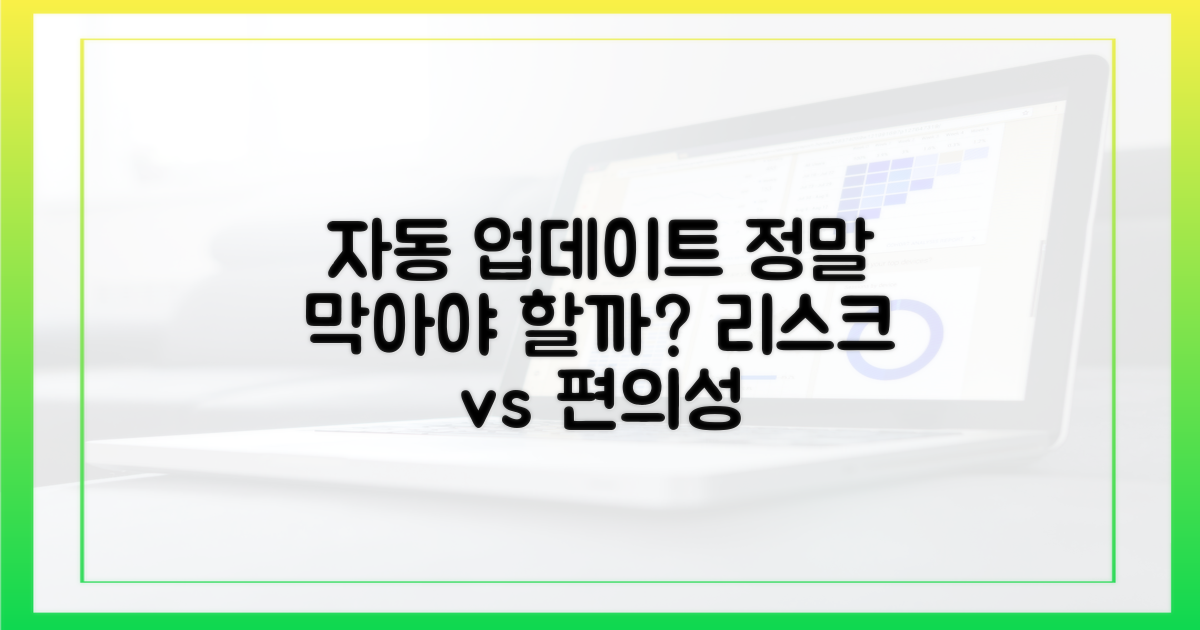 자동 업데이트 정말 막아야 할까? 리스크 vs 편의성